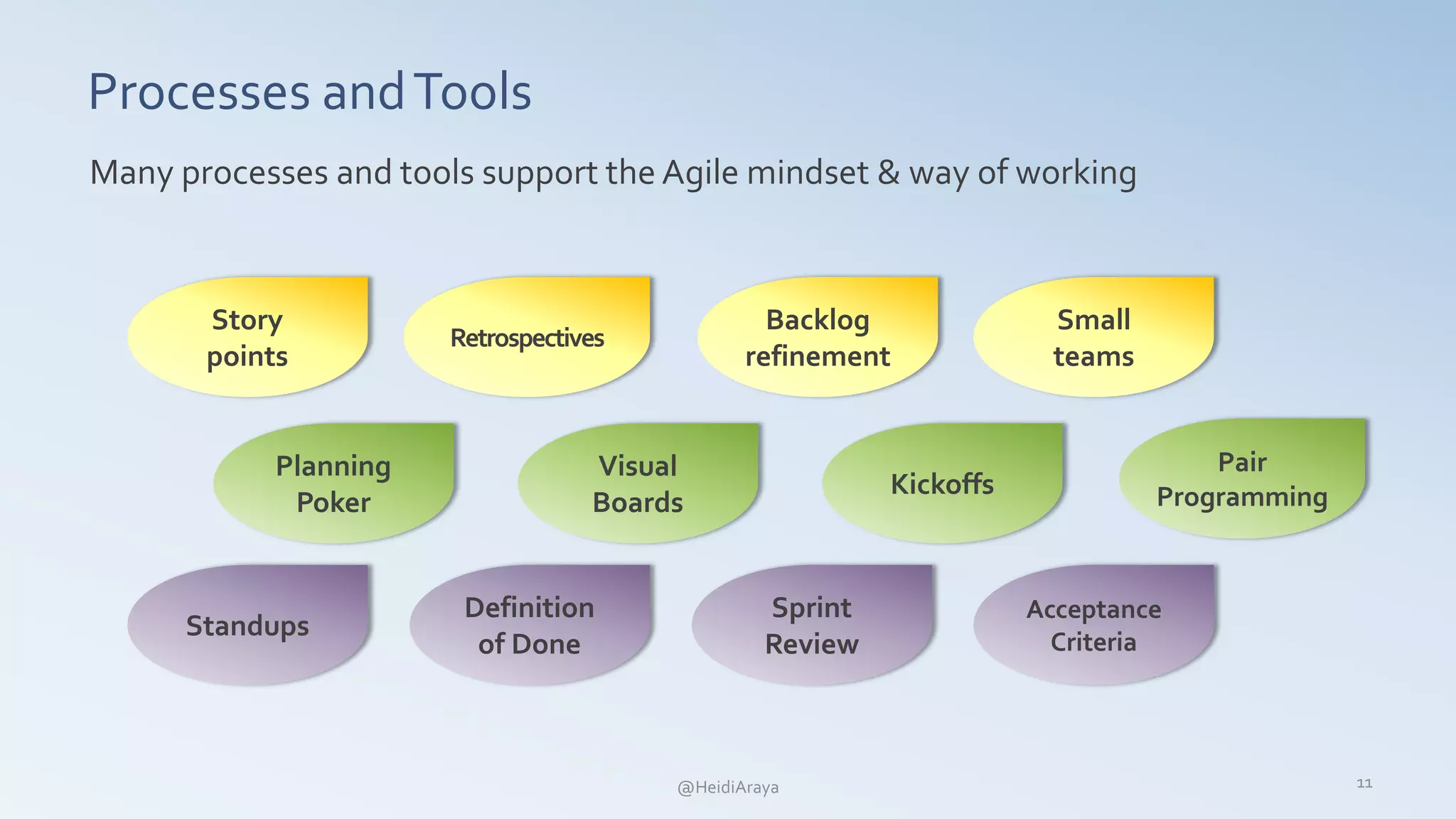 Processes and Tools

Many processes and tools support the Agile mindset & way of working

Story points

Retrospectives

Backlog refinement

Small teams

Planning Poker

Visual Boards

Kickoffs

Pair Programming

Standups

Definition of Done

Sprint Review

Acceptance Criteria

@HeidiAraya

11